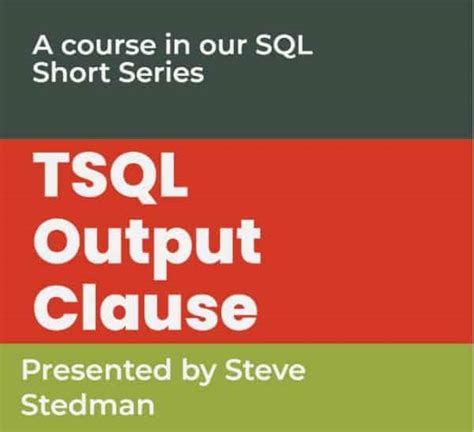 A course in our SQL Short Series

TSQL Output Clause

Presented by Steve Stedman